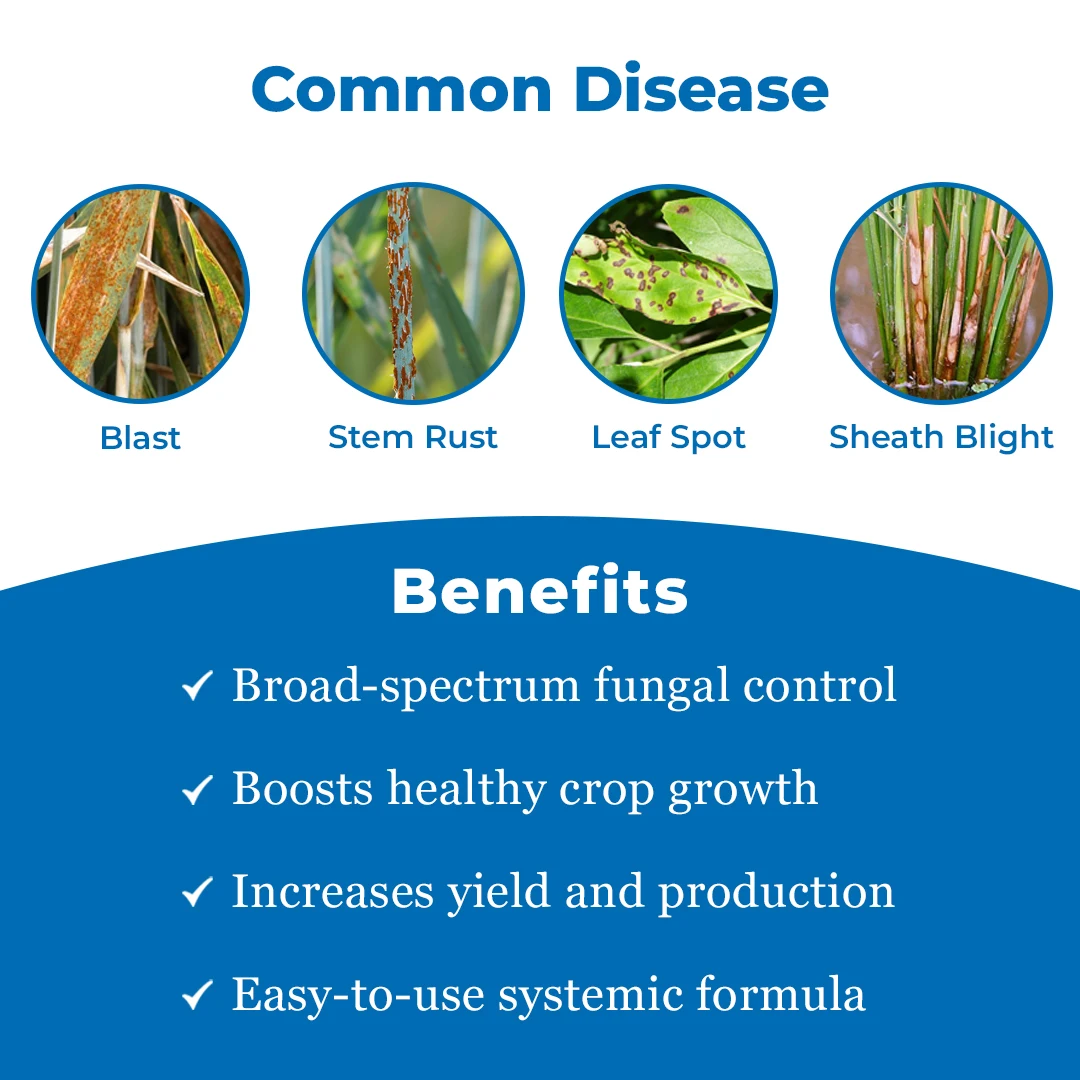 Common Disease

Blast

Stem Rust

Leaf Spot

Sheath Blight

Benefits

✓ Broad-spectrum fungal control

✓ Boosts healthy crop growth

✓ Increases yield and production

✓ Easy-to-use systemic formula